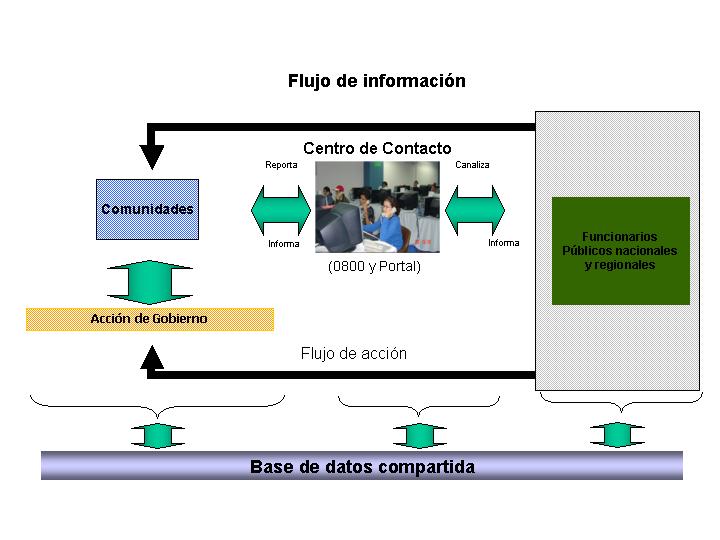 Flujo de información

Centro de Contacto

Reporta

Canaliza

Comunidades

Informa

Informa

(0800 y Portal)

Funcionarios Públicos nacionales y regionales

Acción de Gobierno

Flujo de acción

Base de datos compartida